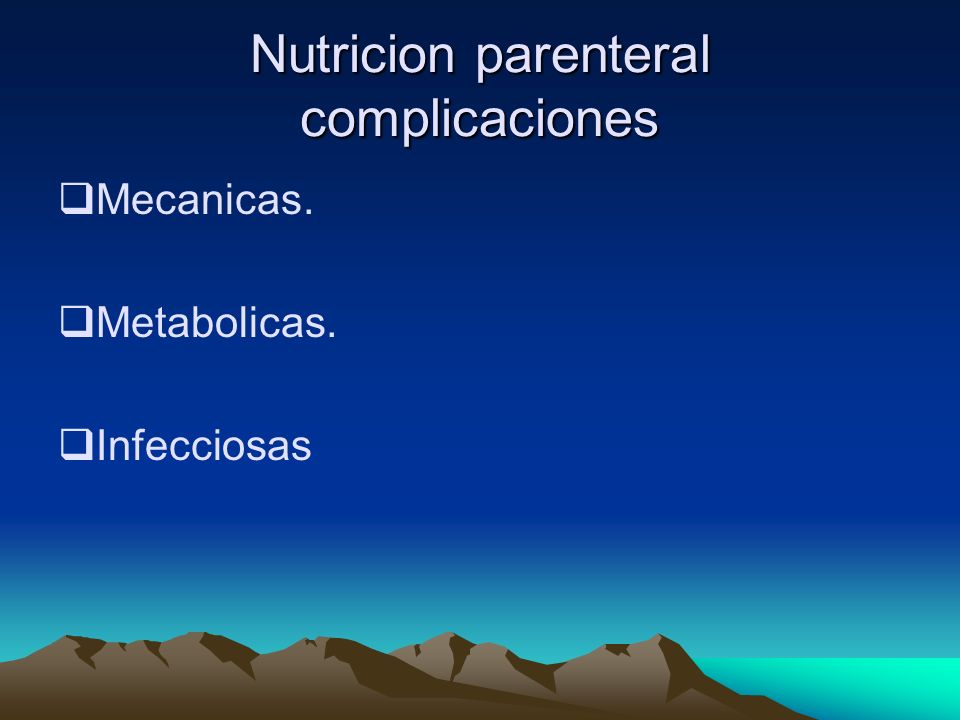 Nutricion parenteral complicaciones

❑Mecanicas.

❑Metabolicas.

❑Infecciosas